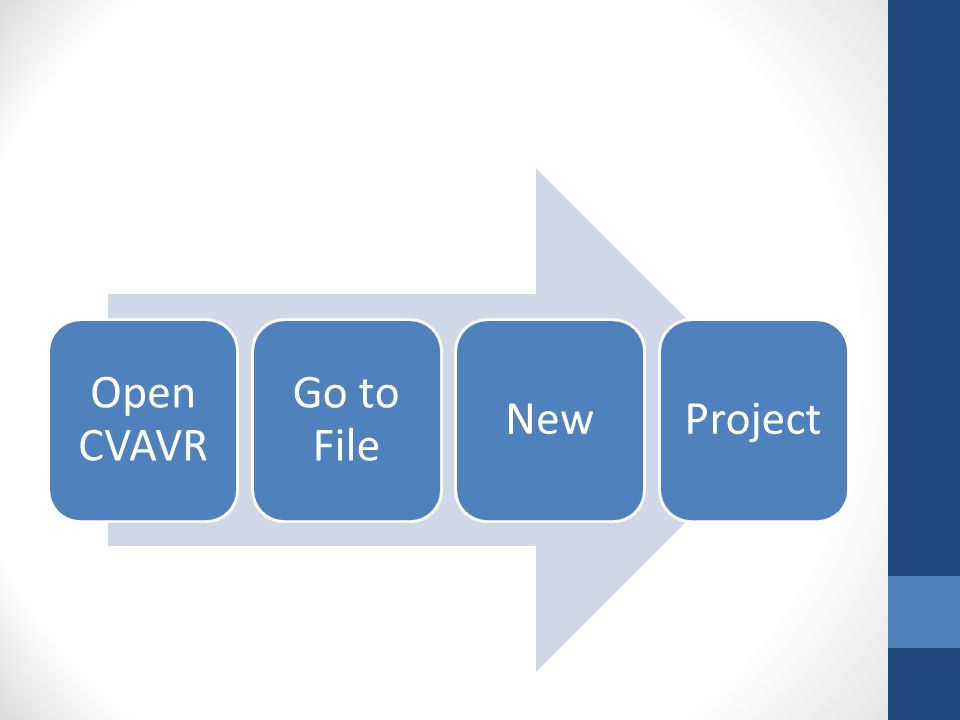 Open CVAVR

Go to File

New

Project